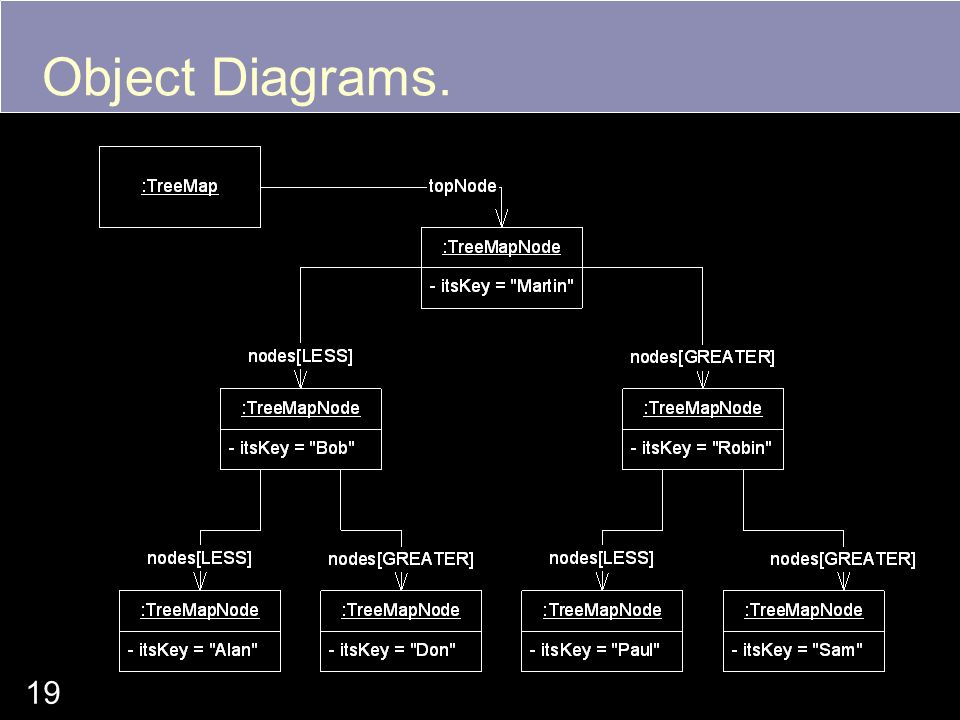 Object Diagrams.

:TreeMap

topNode

:TreeMapNode

- itsKey = "Martin"

nodes[LESS]

nodes[GREATER]

:TreeMapNode

- itsKey = "Bob"

:TreeMapNode

- itsKey = "Robin"

nodes[LESS]

nodes[GREATER]

nodes[LESS]

nodes[GREATER]

:TreeMapNode

- itsKey = "Alan"

:TreeMapNode

- itsKey = "Don"

:TreeMapNode

- itsKey = "Paul"

:TreeMapNode

- itsKey = "Sam"

19